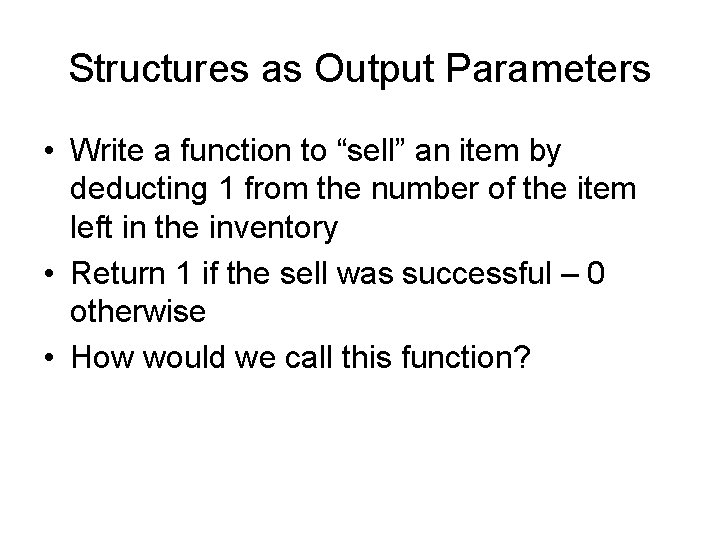 Structures as Output Parameters

• Write a function to “sell” an item by deducting 1 from the number of the item left in the inventory
• Return 1 if the sell was successful – 0 otherwise
• How would we call this function?